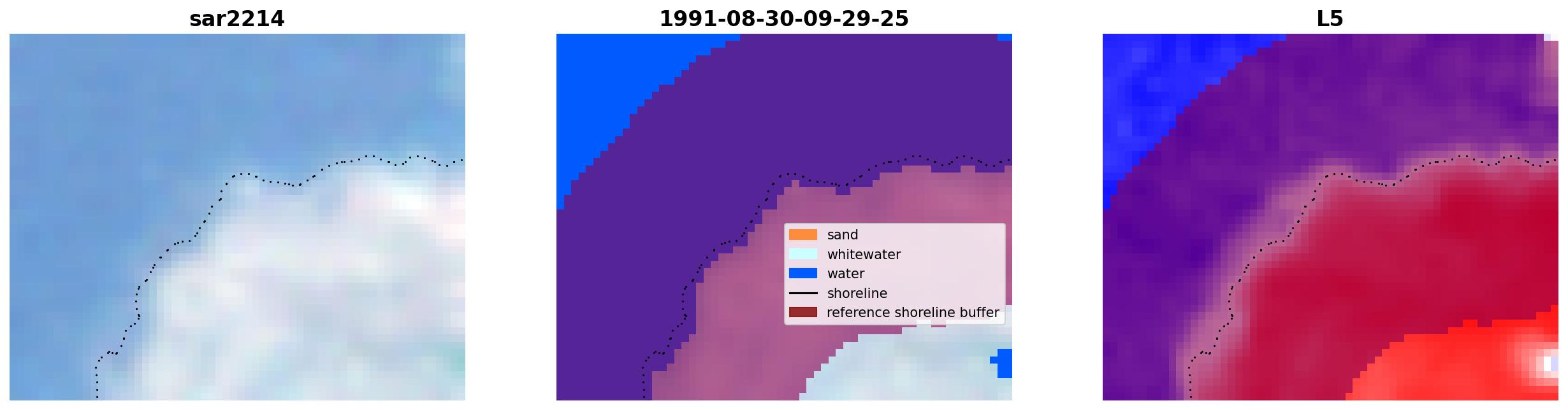 sar2214

1991-08-30-09-29-25

sand
whitewater
water
shoreline
reference shoreline buffer

L5